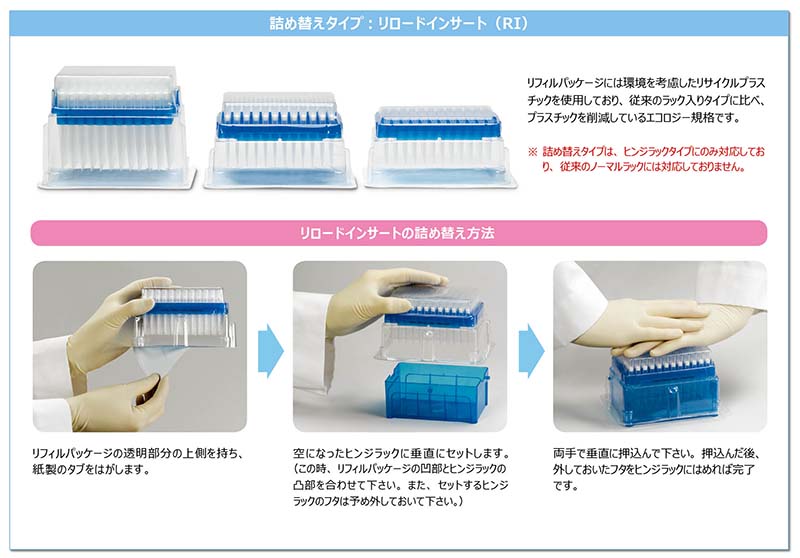 詰め替えタイプ：リロードインサート（RI）

リフィルパッケージには環境を考慮したリサイクルプラスチックを使用しており、従来のラック入りタイプに比べ、プラスチックを削減しているエコロジー規格です。

※ 詰め替えタイプは、ヒンジラックタイプにのみ対応しており、従来のノーマルラックには対応しておりません。

リロードインサートの詰め替え方法

リフィルパッケージの透明部分の上側を持ち、紙製のタブをはがします。

空になったヒンジラックに垂直にセットします。（この時、リフィルパッケージの凹部とヒンジラックの凸部を合わせて下さい。また、セットするヒンジラックのフタは予め外しておいて下さい。）

両手で垂直に押込んで下さい。押込んだ後、外しておいたフタをヒンジラックにはめれば完了です。